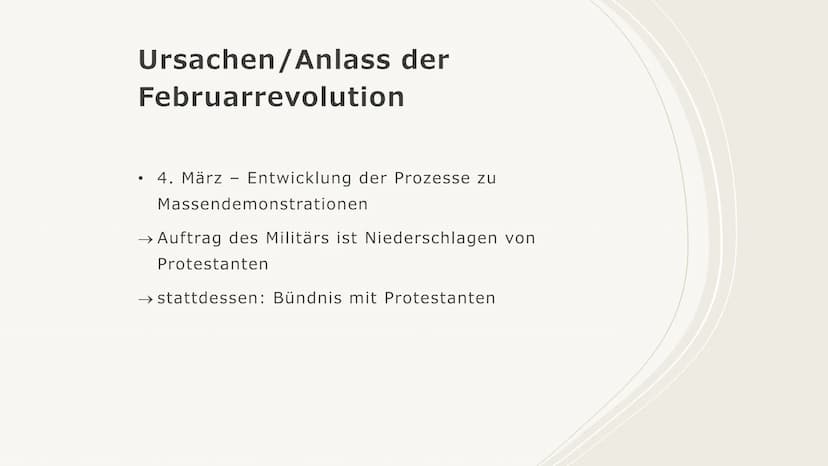 Ursachen/Anlass der Februarrevolution

• 4. März – Entwicklung der Prozesse zu Massendemonstrationen

→ Auftrag des Militärs ist Niederschlagen von Protestanten

→ stattdessen: Bündnis mit Protestanten